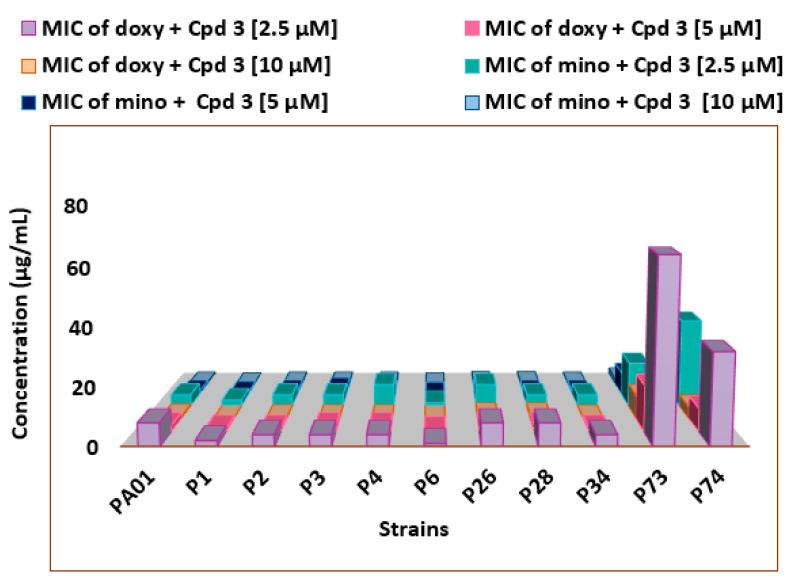 MIC of doxy + Cpd 3 [2.5 µM]
MIC of doxy + Cpd 3 [5 µM]
MIC of doxy + Cpd 3 [10 µM]
MIC of mino + Cpd 3 [2.5 µM]
MIC of mino + Cpd 3 [5 µM]
MIC of mino + Cpd 3 [10 µM]

Concentration (µg/mL)

80
60
40
20
0

PA01
P1
P2
P3
P4
P6
P26
P28
P34
P73
P74

Strains